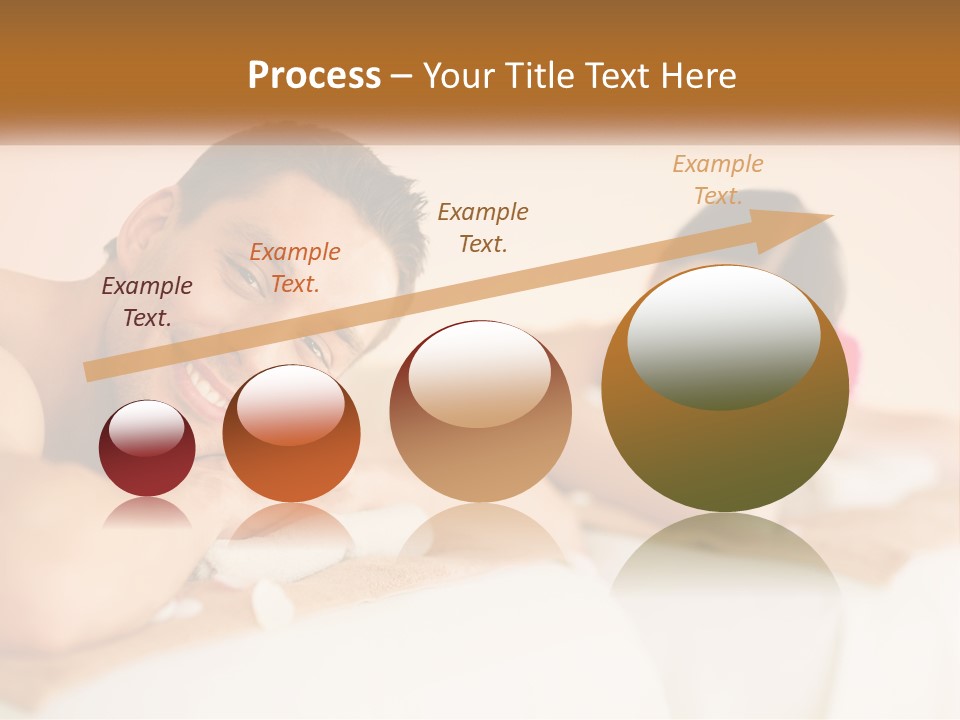 Process – Your Title Text Here

Example Text.

Example Text.

Example Text.

Example Text.